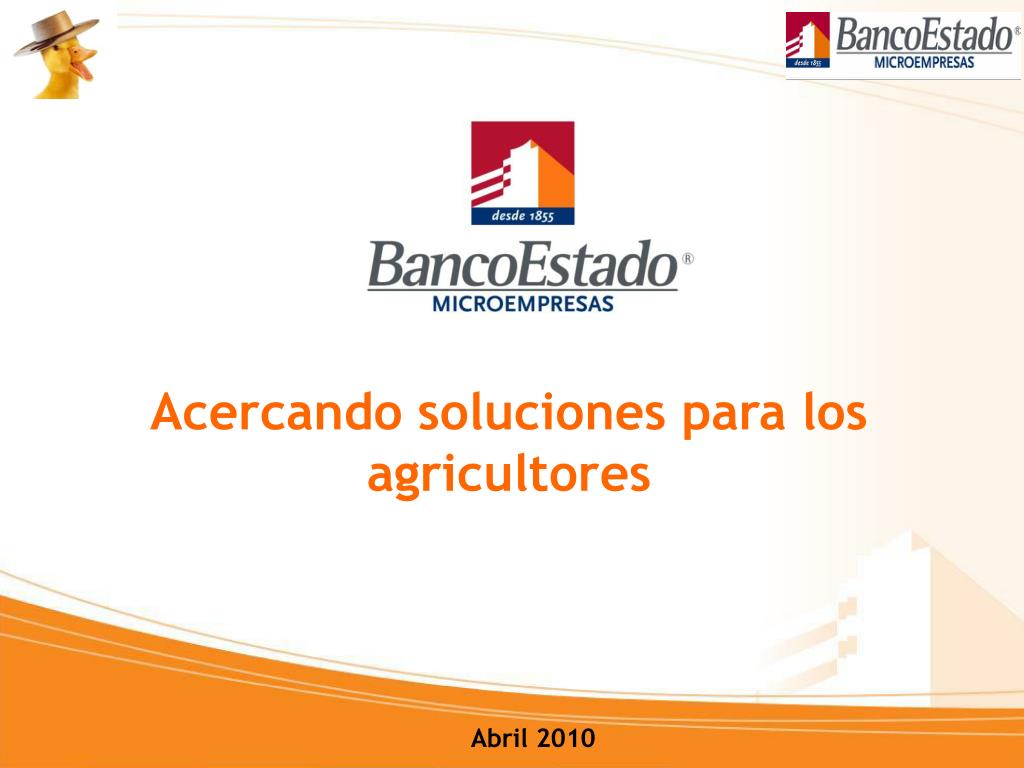 desde 1855
BancoEstado®
MICROEMPRESAS

desde 1855
BancoEstado®
MICROEMPRESAS

Acercando soluciones para los agricultores

Abril 2010